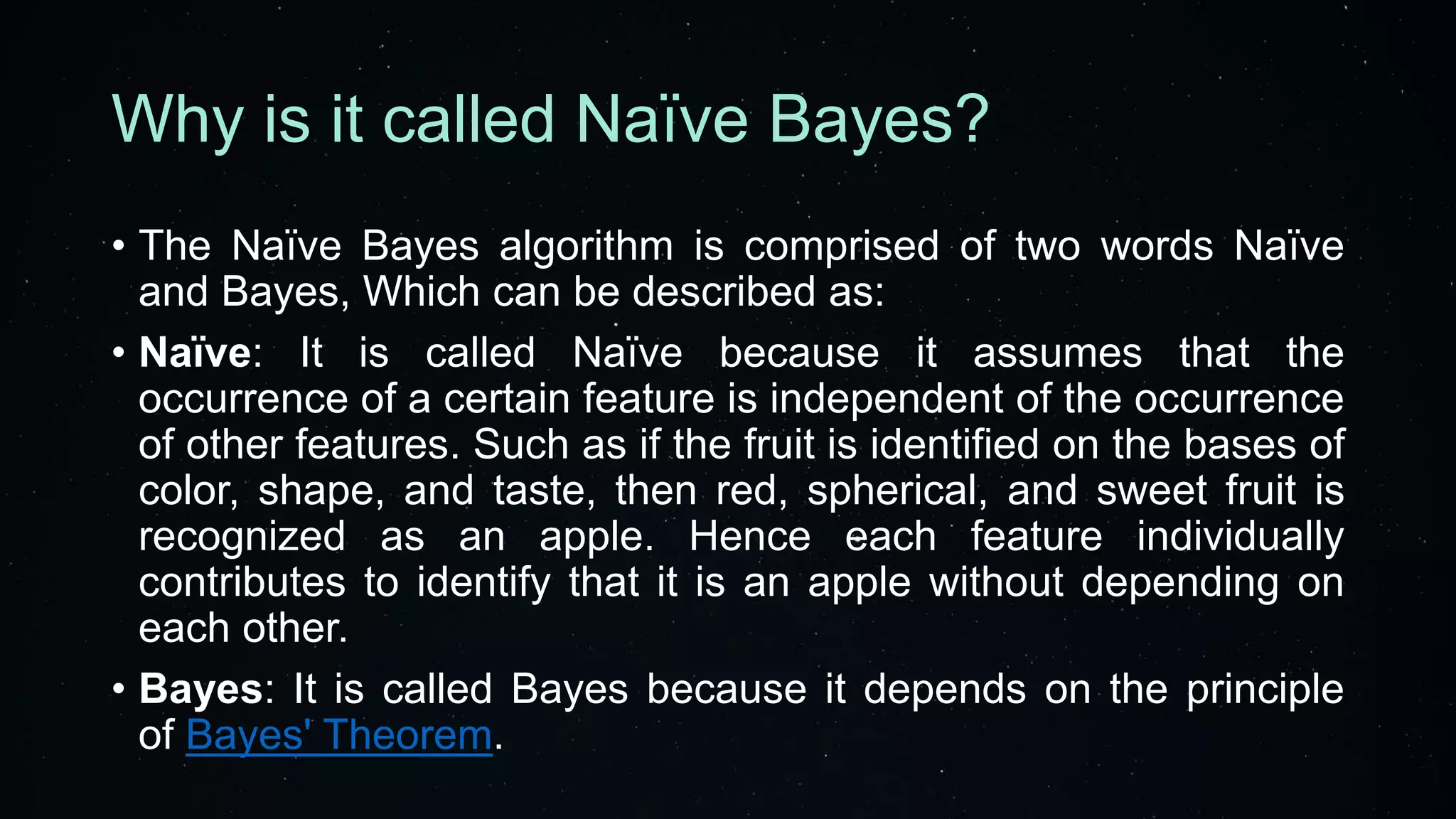 Why is it called Naïve Bayes?

• The Naïve Bayes algorithm is comprised of two words Naïve and Bayes, Which can be described as:

• Naïve: It is called Naïve because it assumes that the occurrence of a certain feature is independent of the occurrence of other features. Such as if the fruit is identified on the bases of color, shape, and taste, then red, spherical, and sweet fruit is recognized as an apple. Hence each feature individually contributes to identify that it is an apple without depending on each other.

• Bayes: It is called Bayes because it depends on the principle of Bayes' Theorem.